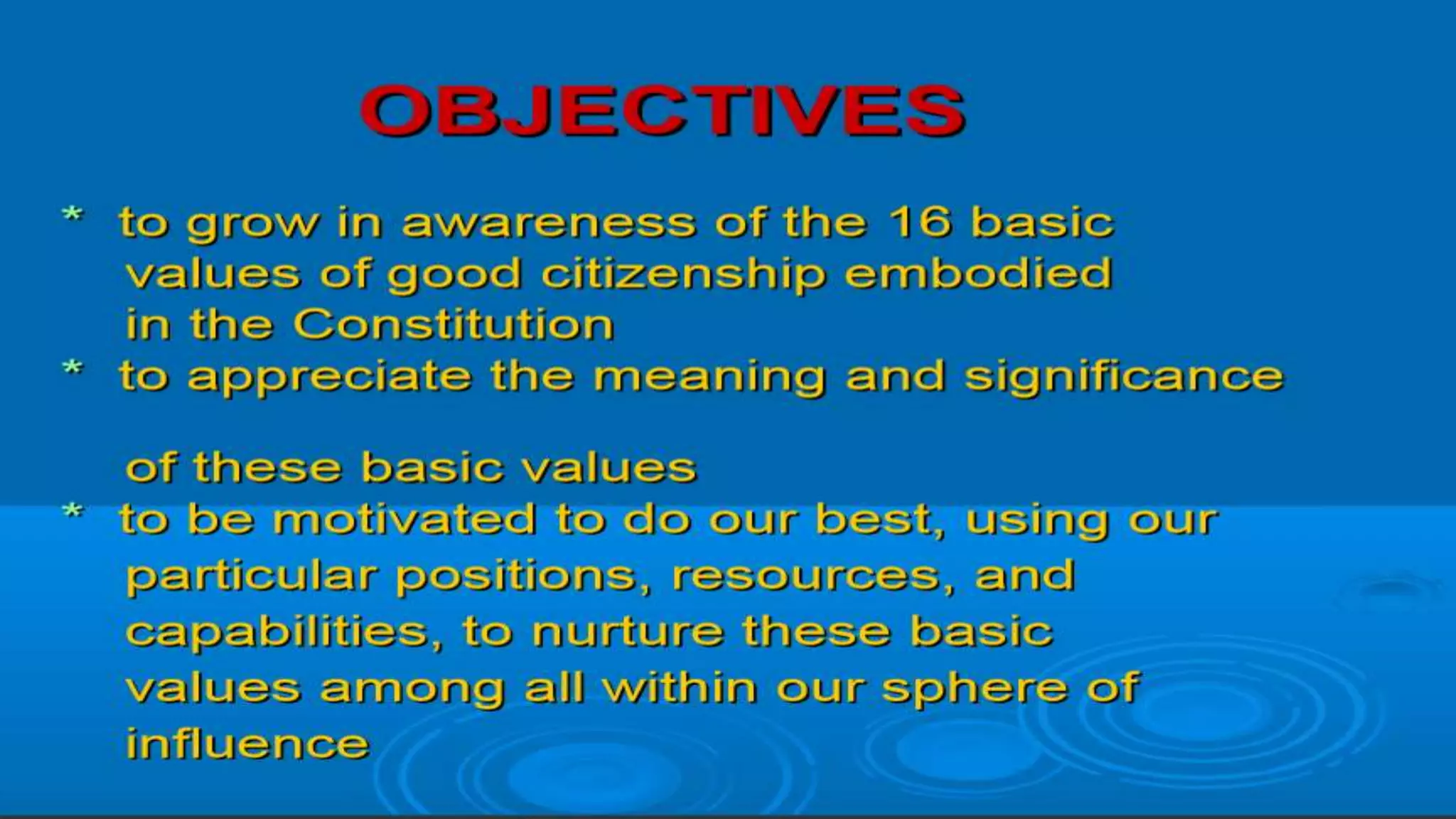 OBJECTIVES

* to grow in awareness of the 16 basic values of good citizenship embodied in the Constitution
* to appreciate the meaning and significance

of these basic values
* to be motivated to do our best, using our particular positions, resources, and capabilities, to nurture these basic values among all within our sphere of influence